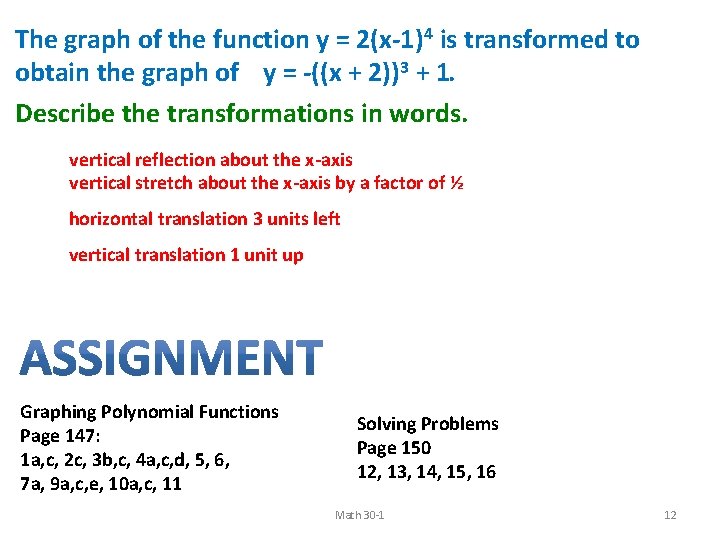 The graph of the function $y = 2(x-1)^4$ is transformed to obtain the graph of $y = -((x + 2))^3 + 1$.

Describe the transformations in words.

vertical reflection about the x-axis
vertical stretch about the x-axis by a factor of ½

horizontal translation 3 units left

vertical translation 1 unit up

ASSIGNMENT

Graphing Polynomial Functions
Page 147:
1a,c, 2c, 3b,c, 4a,c,d, 5, 6, 7a, 9a,c,e, 10a,c, 11

Solving Problems
Page 150
12, 13, 14, 15, 16

Math 30-1

12